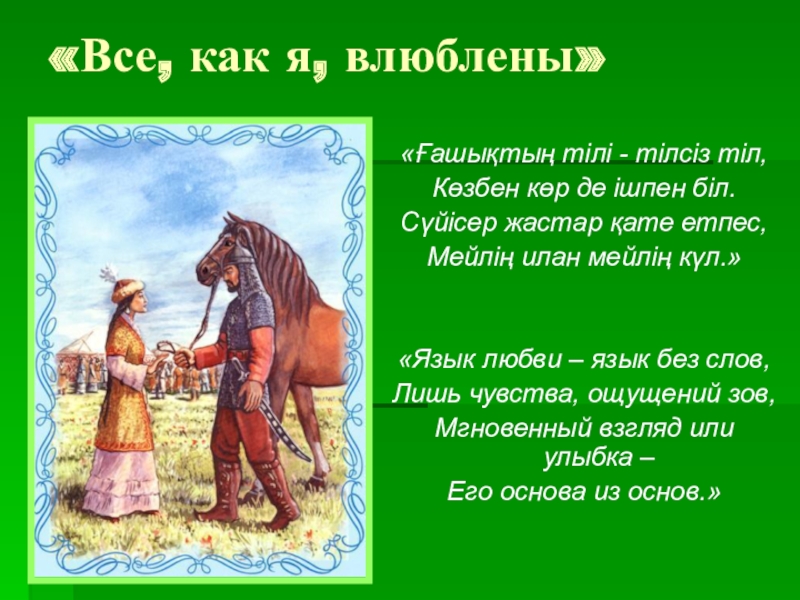 «Все, как я, влюблены»

«Ғашықтың тілі - тілсіз тіл,
Көзбен көр де ішпен біл.
Сүйісер жастар қате етпес,
Мейлің илан мейлің күл.»

«Язык любви – язык без слов,
Лишь чувства, ощущений зов,
Мгновенный взгляд или улыбка –
Его основа из основ.»